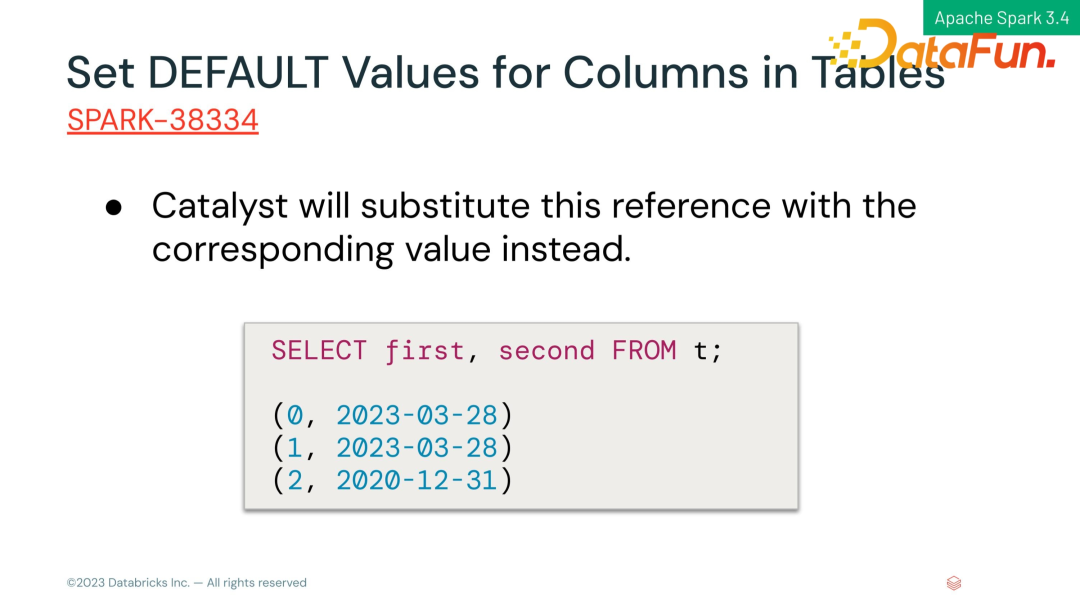 Apache Spark 3.4

DataFun.

Set DEFAULT Values for Columns in Tables
SPARK-38334

● Catalyst will substitute this reference with the corresponding value instead.

SELECT first, second FROM t;

(0, 2023-03-28)
(1, 2023-03-28)
(2, 2020-12-31)

©2023 Databricks Inc. — All rights reserved